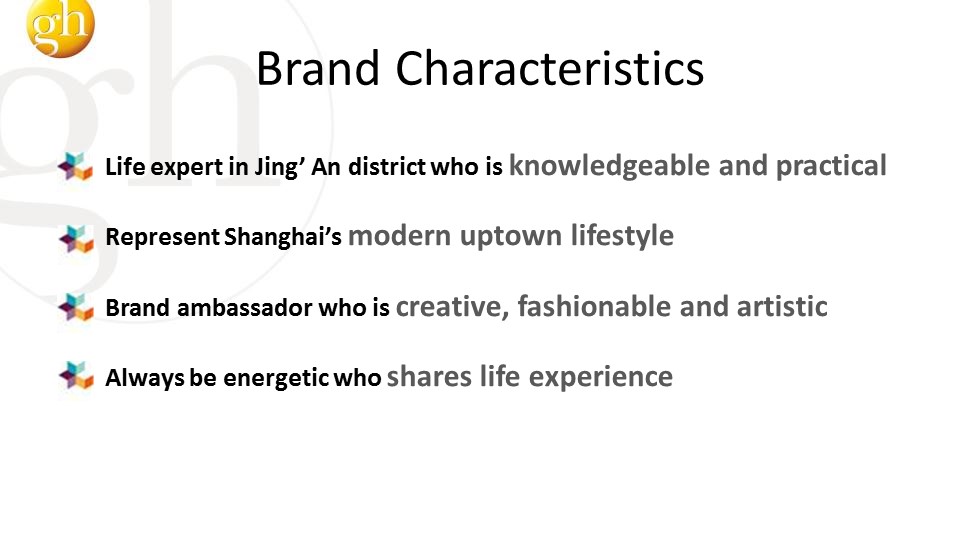 gh

Brand Characteristics

Life expert in Jing' An district who is knowledgeable and practical

Represent Shanghai's modern uptown lifestyle

Brand ambassador who is creative, fashionable and artistic

Always be energetic who shares life experience